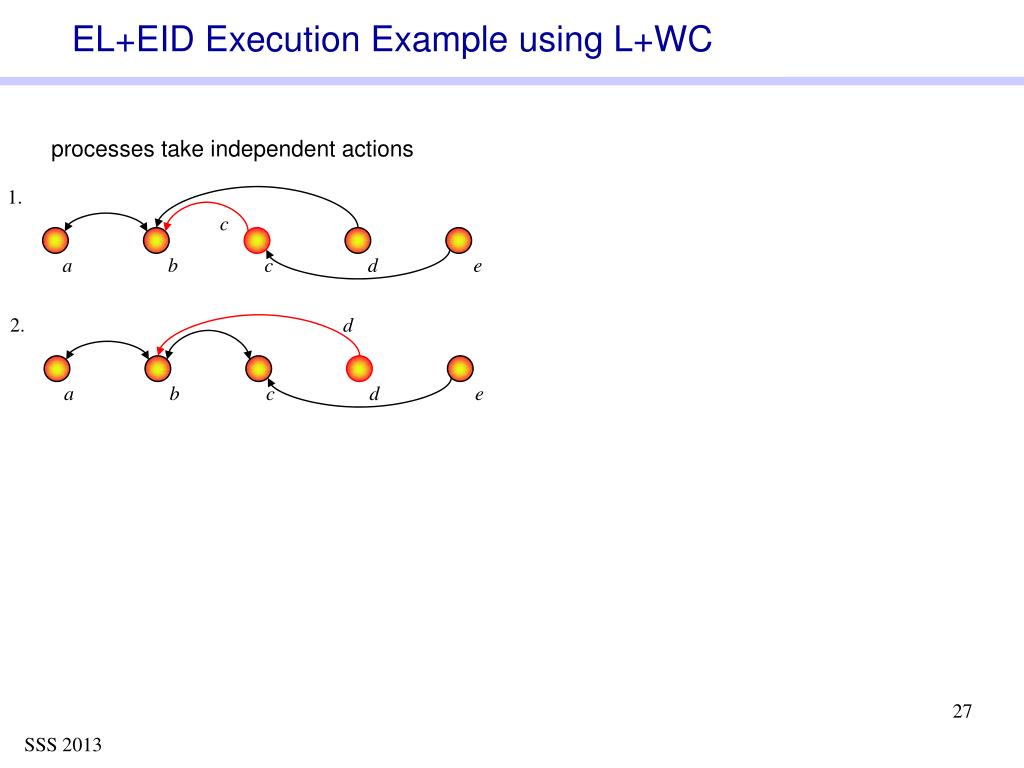 EL+EID Execution Example using L+WC

processes take independent actions

1.

c

a b c d e

2.

d

a b c d e

27

SSS 2013